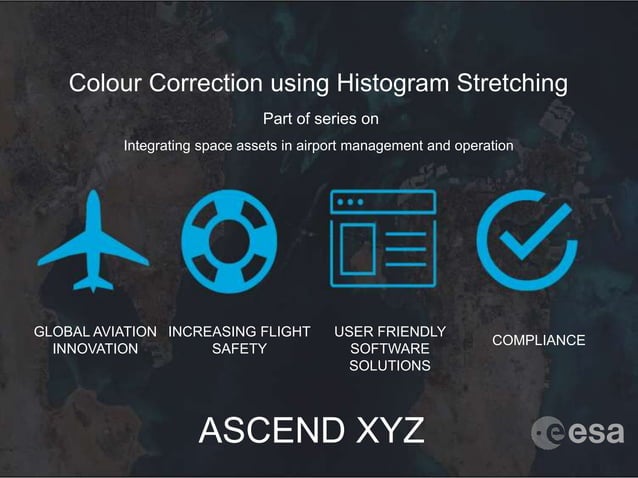 Colour Correction using Histogram Stretching

Part of series on

Integrating space assets in airport management and operation

GLOBAL AVIATION INNOVATION

INCREASING FLIGHT SAFETY

USER FRIENDLY SOFTWARE SOLUTIONS

COMPLIANCE

ASCEND XYZ

esa